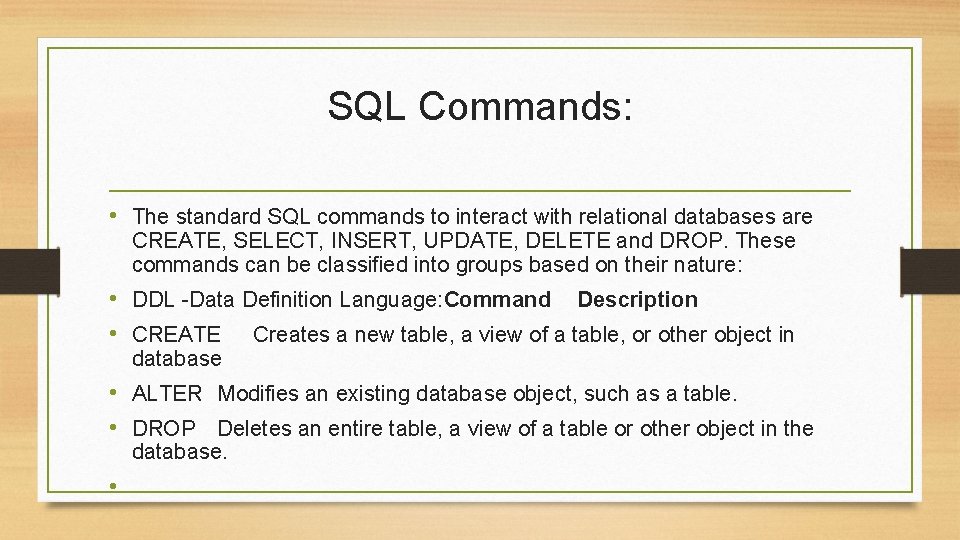 SQL Commands:

• The standard SQL commands to interact with relational databases are CREATE, SELECT, INSERT, UPDATE, DELETE and DROP. These commands can be classified into groups based on their nature:

• DDL -Data Definition Language:Command Description

• CREATE Creates a new table, a view of a table, or other object in database

• ALTER Modifies an existing database object, such as a table.

• DROP Deletes an entire table, a view of a table or other object in the database.

•